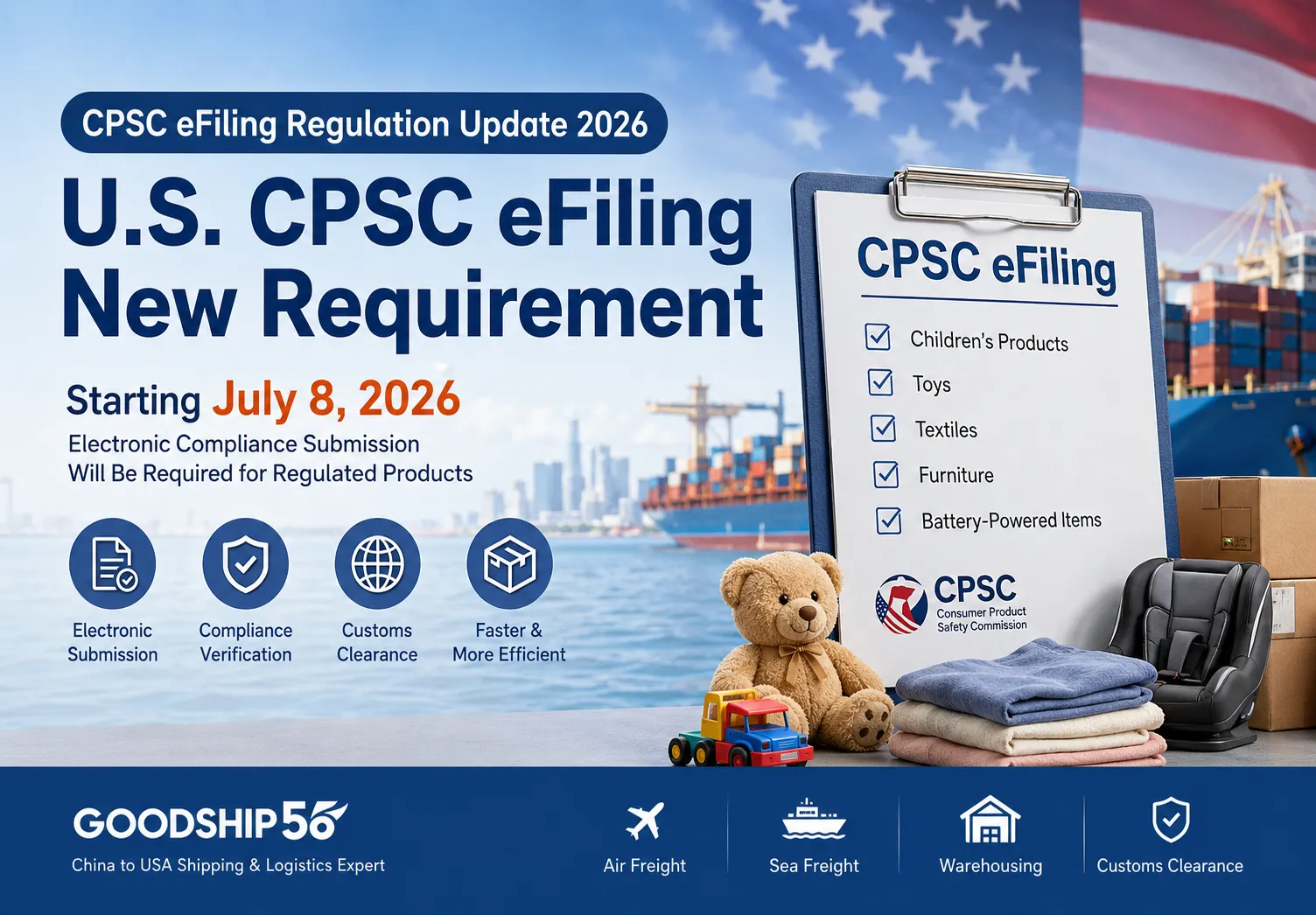 CPSC eFiling Regulation Update 2026

U.S. CPSC eFiling New Requirement

Starting July 8, 2026

Electronic Compliance Submission Will Be Required for Regulated Products

Electronic Submission

Compliance Verification

Customs Clearance

Faster & More Efficient

CPSC eFiling

Children's Products

Toys

Textiles

Furniture

Battery-Powered Items

CPSC
Consumer Product Safety Commission

GOODSHIP56

China to USA Shipping & Logistics Expert

Air Freight

Sea Freight

Warehousing

Customs Clearance